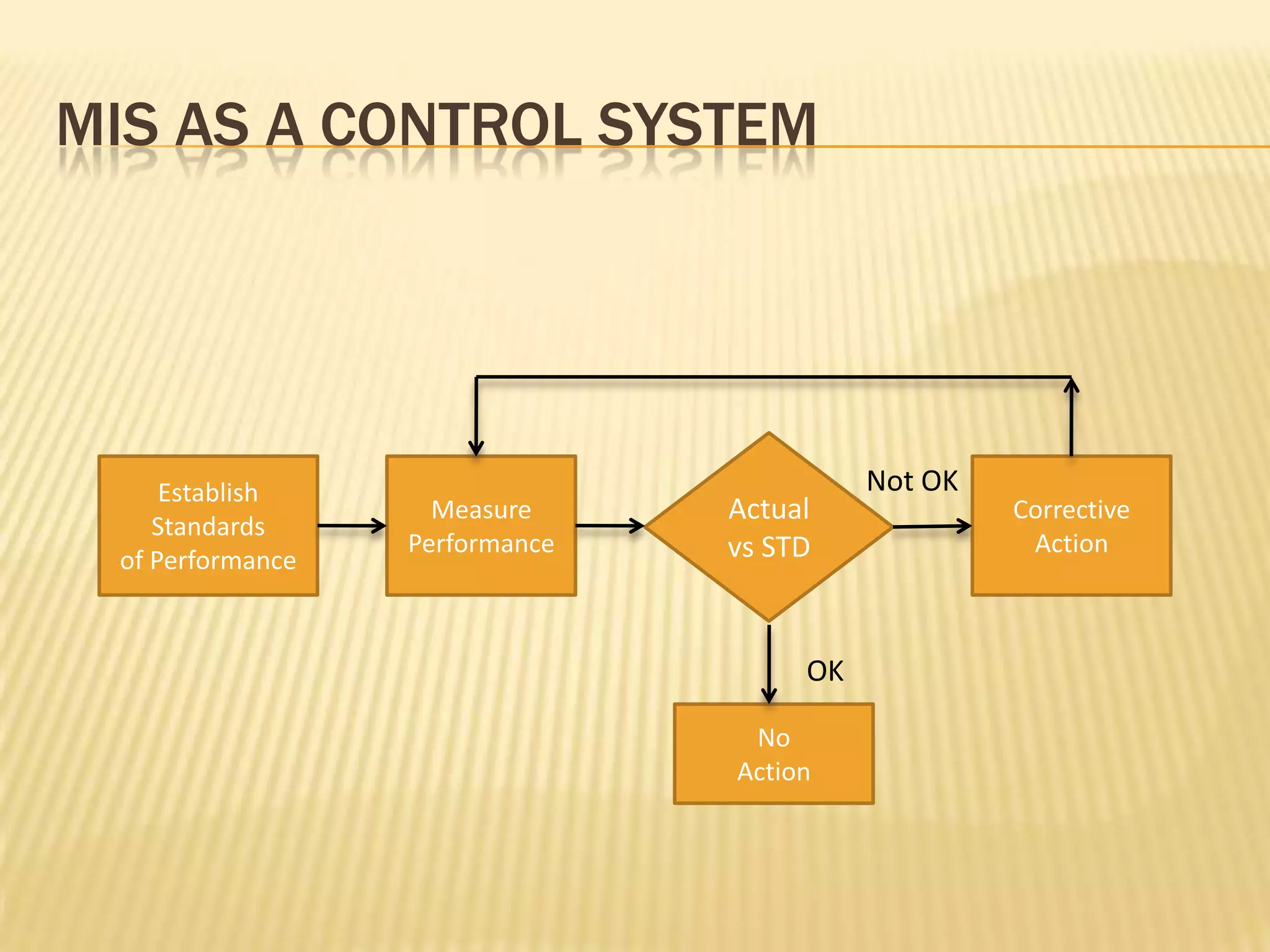 MIS AS A CONTROL SYSTEM

Establish Standards of Performance

Measure Performance

Actual vs STD

Not OK

Corrective Action

OK

No Action